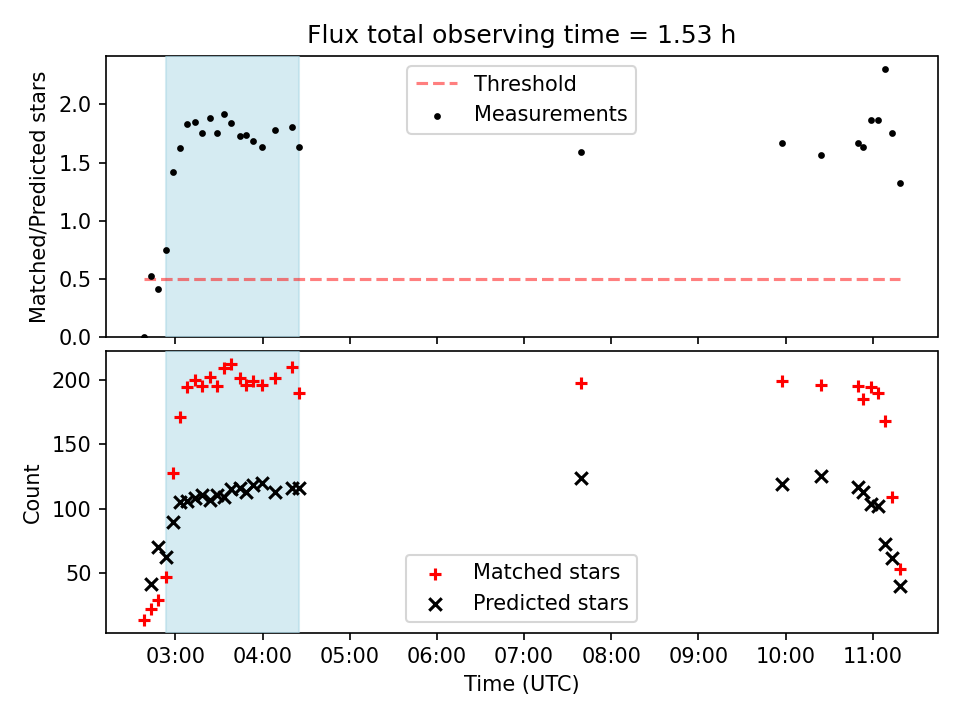 Flux total observing time = 1.53 h

Threshold
Measurements

Matched/Predicted stars

2.0
1.5
1.0
0.5
0.0

Count

200
150
100
50

Matched stars
Predicted stars

03:00 04:00 05:00 06:00 07:00 08:00 09:00 10:00 11:00

Time (UTC)